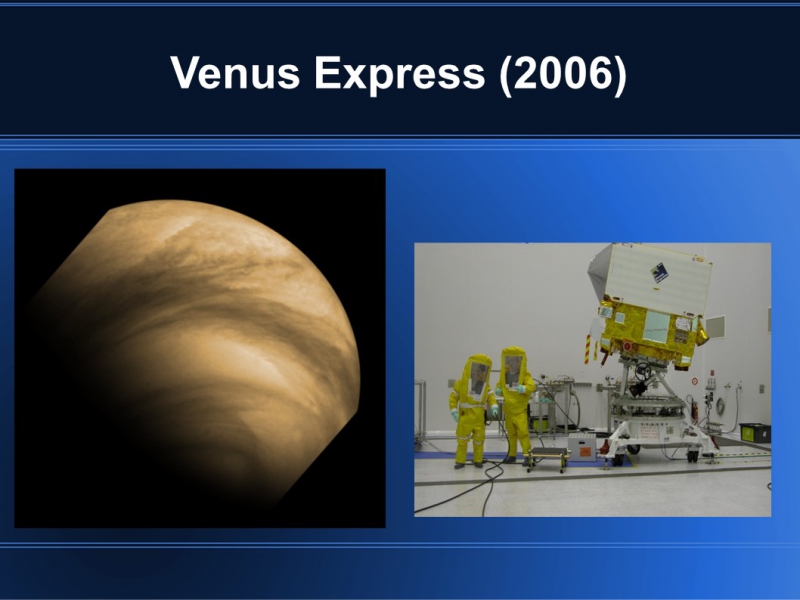 Venus Express (2006)